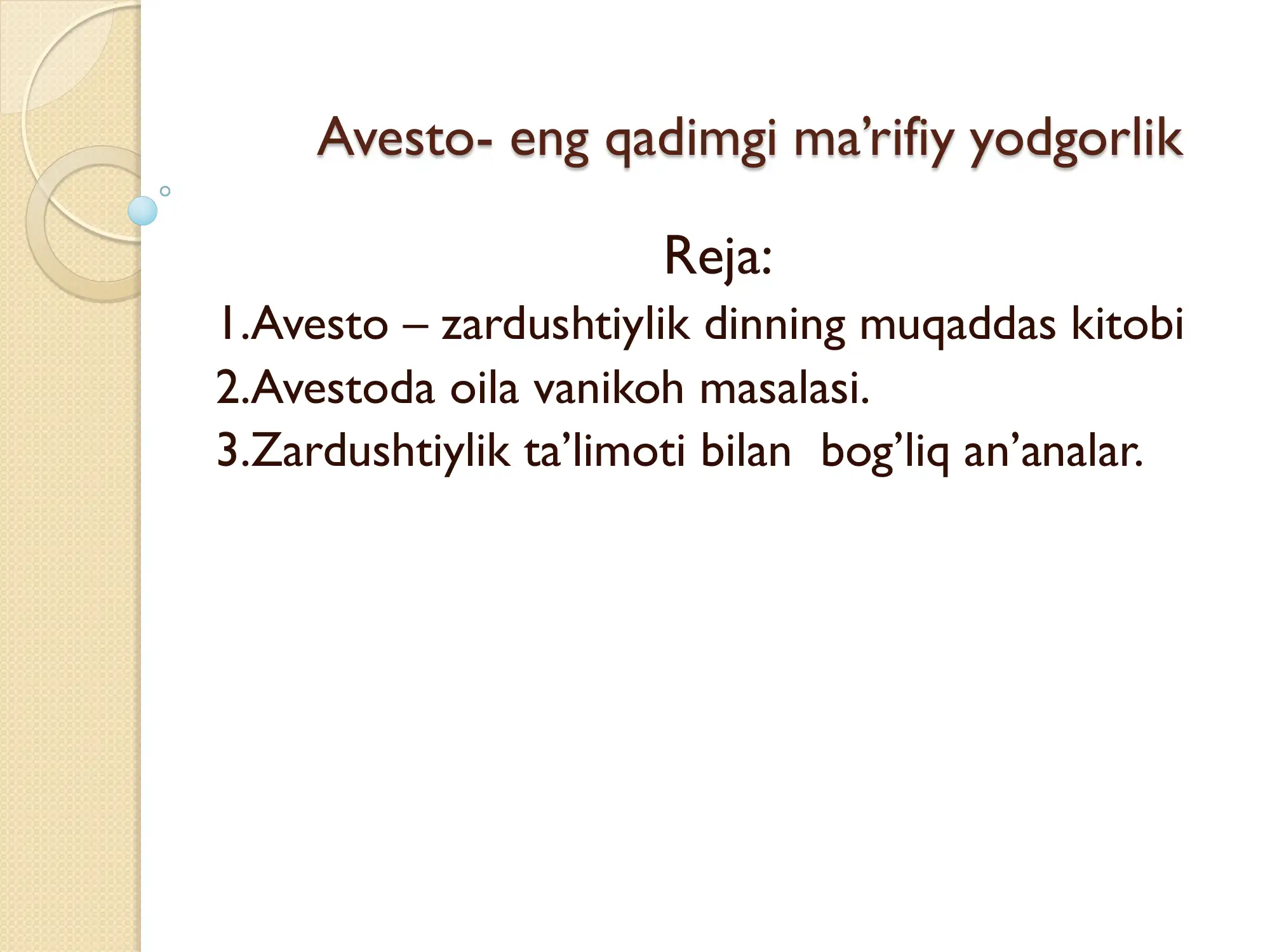 Avesto- eng qadimgi ma’rifiy yodgorlik

Reja:

1.Avesto – zardushtiylik dinning muqaddas kitobi
2.Avestoda oila vanikoh masalasi.
3.Zardushtiylik ta’limoti bilan bog’liq an’analar.